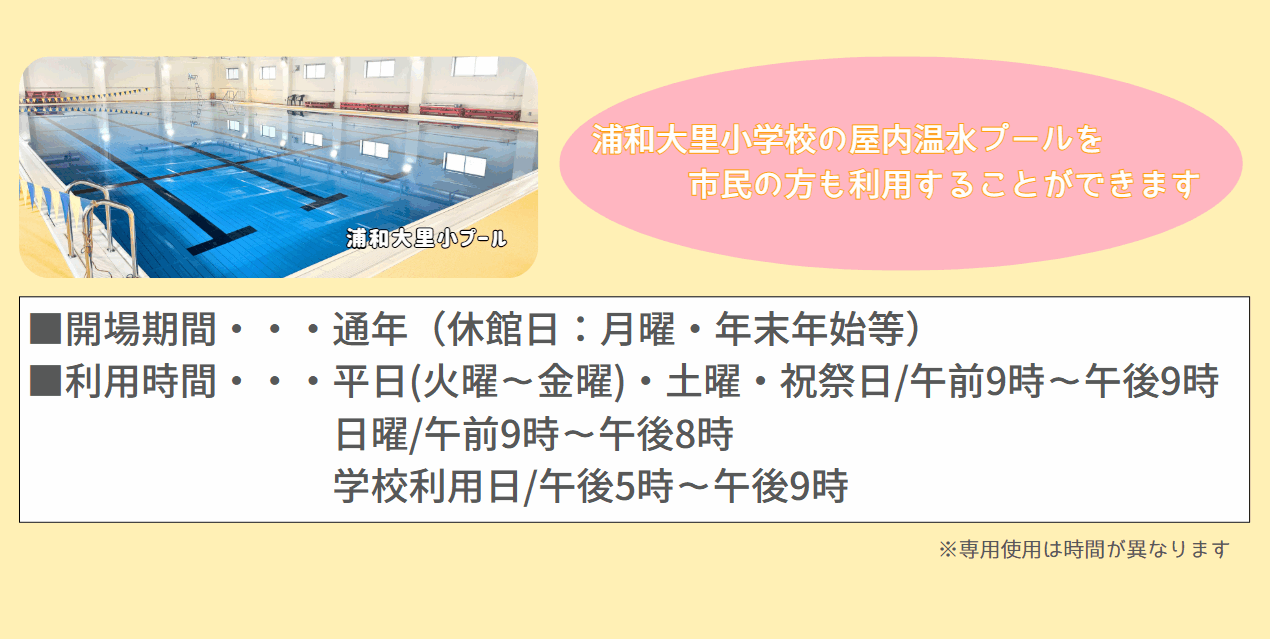 浦和大里小プール

浦和大里小学校の屋内温水プールを
市民の方も利用することができます

■開場期間・・・通年（休館日：月曜・年末年始等）
■利用時間・・・平日(火曜～金曜)・土曜・祝祭日/午前9時～午後9時
日曜/午前9時～午後8時
学校利用日/午後5時～午後9時

※専用使用は時間が異なります